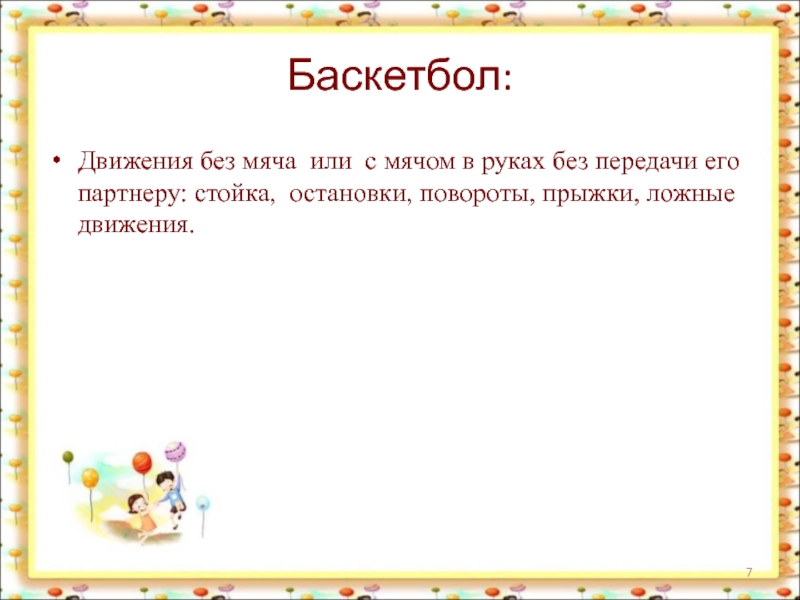 Баскетбол:

• Движения без мяча или с мячом в руках без передачи его партнеру: стойка, остановки, повороты, прыжки, ложные движения.

7